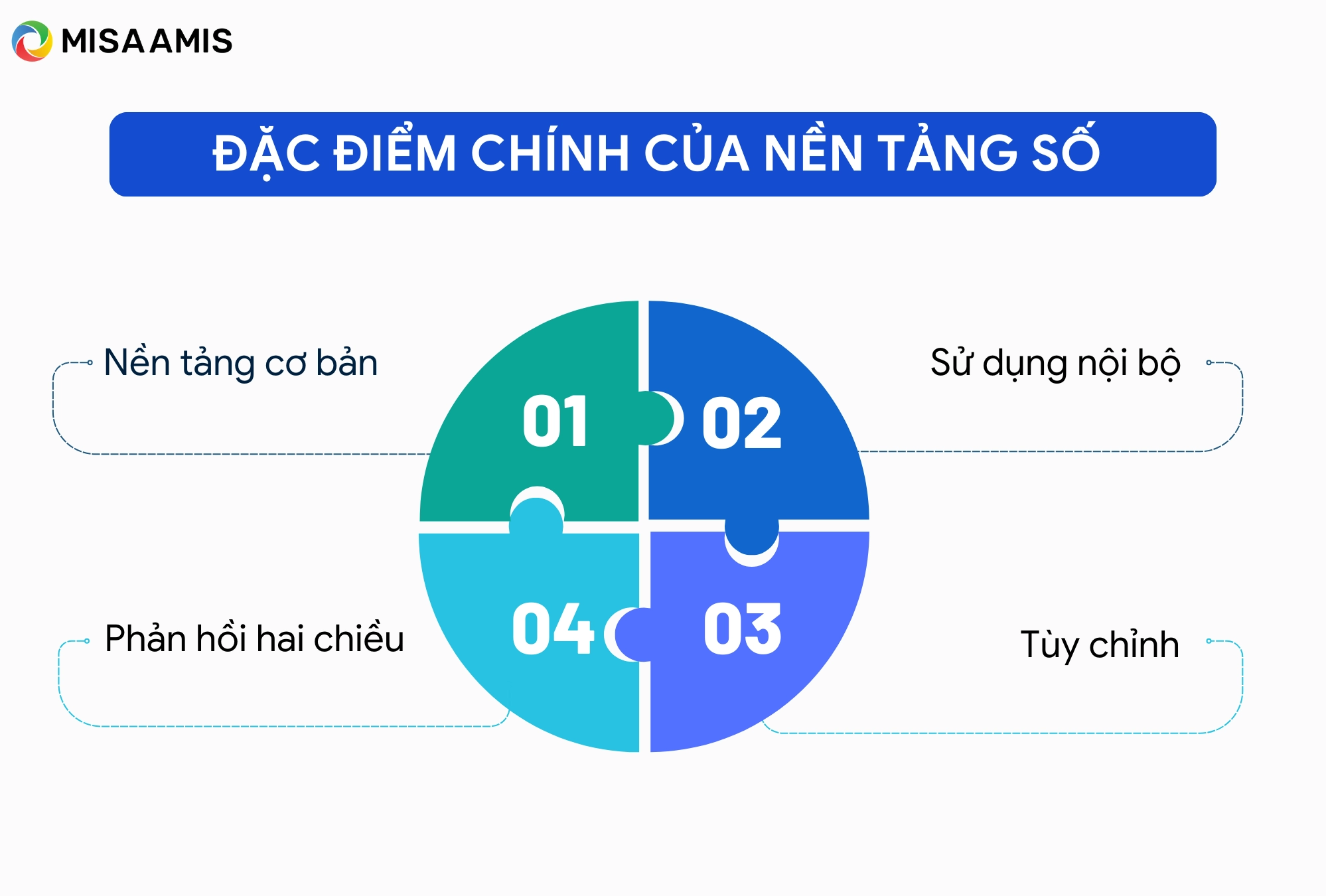 MISA AMIS

ĐẶC ĐIỂM CHÍNH CỦA NỀN TẢNG SỐ

Nền tảng cơ bản

01

02

Sử dụng nội bộ

Phản hồi hai chiều

04

03

Tùy chỉnh